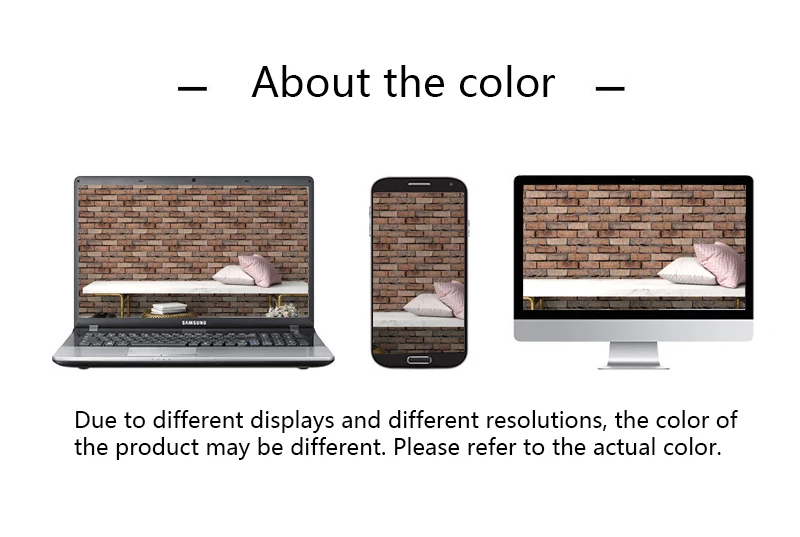 — About the color —

SAMSUNG

Due to different displays and different resolutions, the color of the product may be different. Please refer to the actual color.